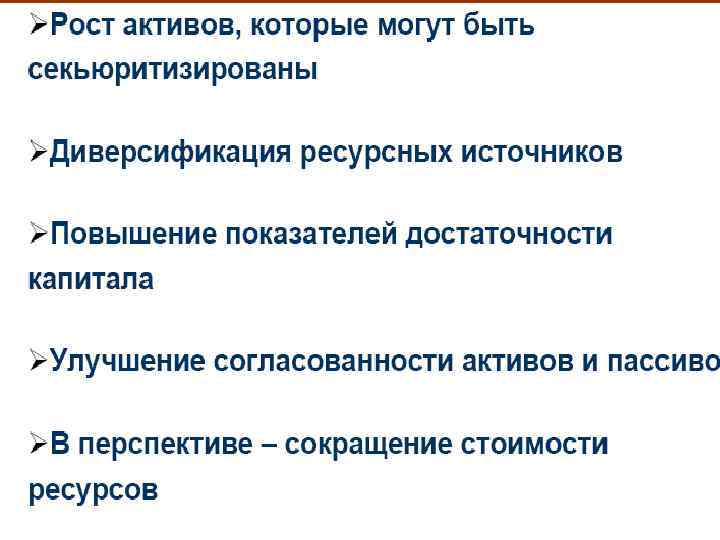 ➢Рост активов, которые могут быть секьюритизированы

➢Диверсификация ресурсных источников

➢Повышение показателей достаточности капитала

➢Улучшение согласованности активов и пассиво

➢В перспективе – сокращение стоимости ресурсов